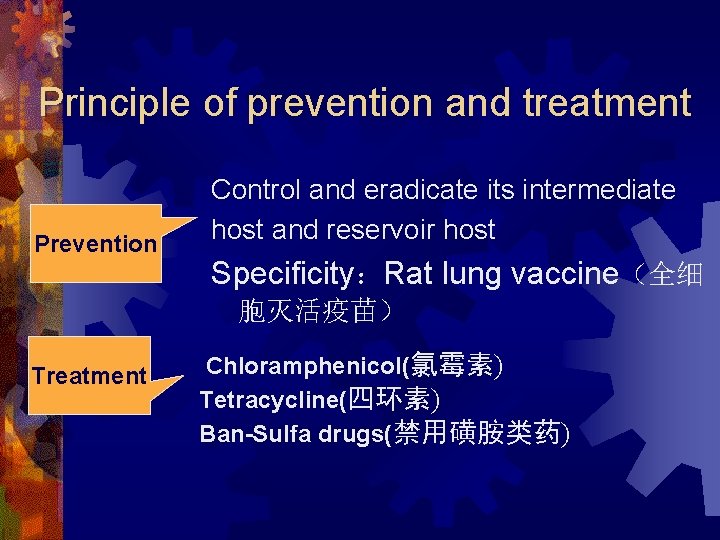 Principle of prevention and treatment

Prevention

Control and eradicate its intermediate host and reservoir host

Specificity：Rat lung vaccine（全细胞灭活疫苗）

Treatment

Chloramphenicol(氯霉素)
Tetracycline(四环素)
Ban-Sulfa drugs(禁用磺胺类药)